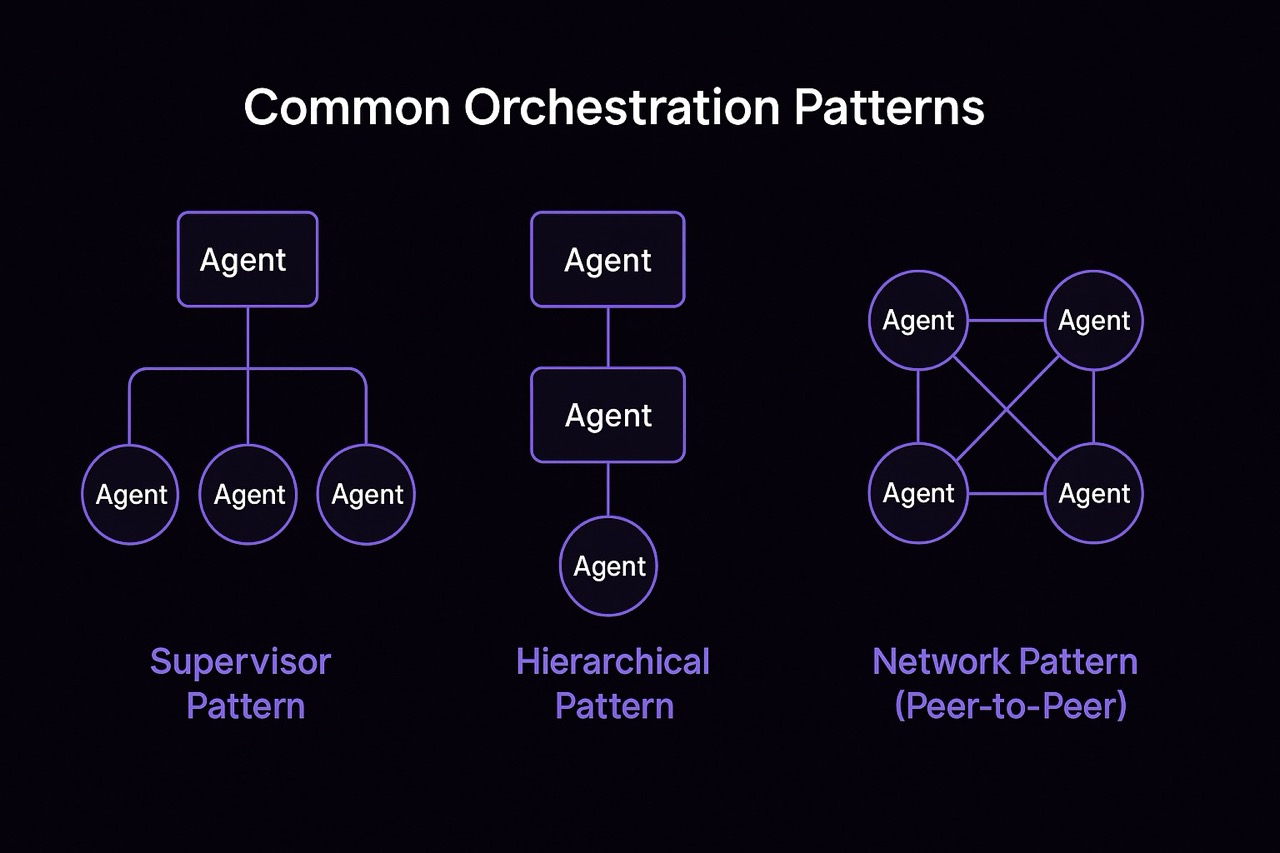 Common Orchestration Patterns

Agent

Agent

Agent

Agent

Supervisor Pattern

Agent

Agent

Agent

Hierarchical Pattern

Agent

Agent

Agent

Agent

Network Pattern (Peer-to-Peer)